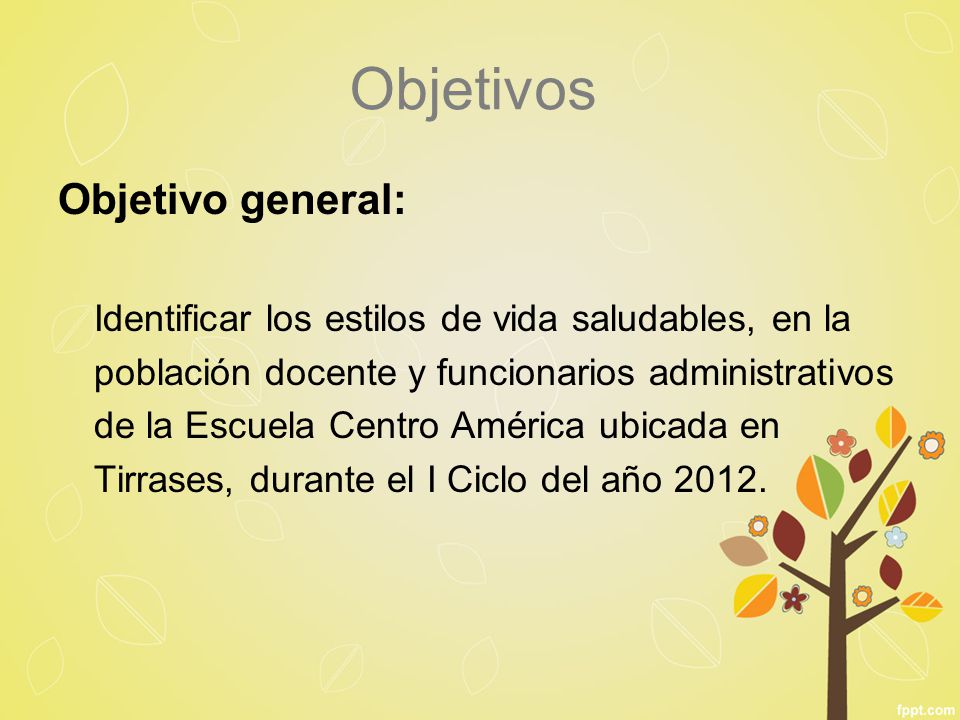 Objetivos

Objetivo general:

Identificar los estilos de vida saludables, en la población docente y funcionarios administrativos de la Escuela Centro América ubicada en Tirrases, durante el I Ciclo del año 2012.

fppt.com